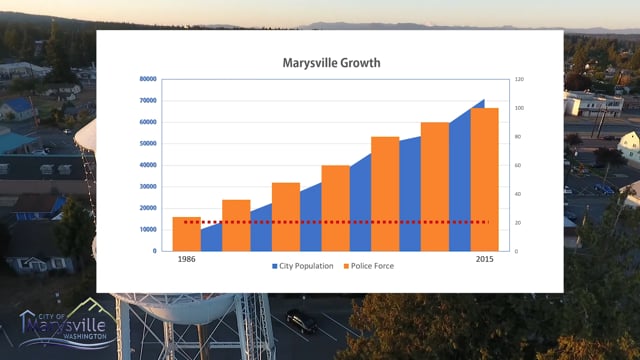 Marysville Growth

80000
70000
60000
50000
40000
30000
20000
10000
0

120
100
80
60
40
20
0

1986
2015

City Population
Police Force

CITY OF
Marysville
WASHINGTON